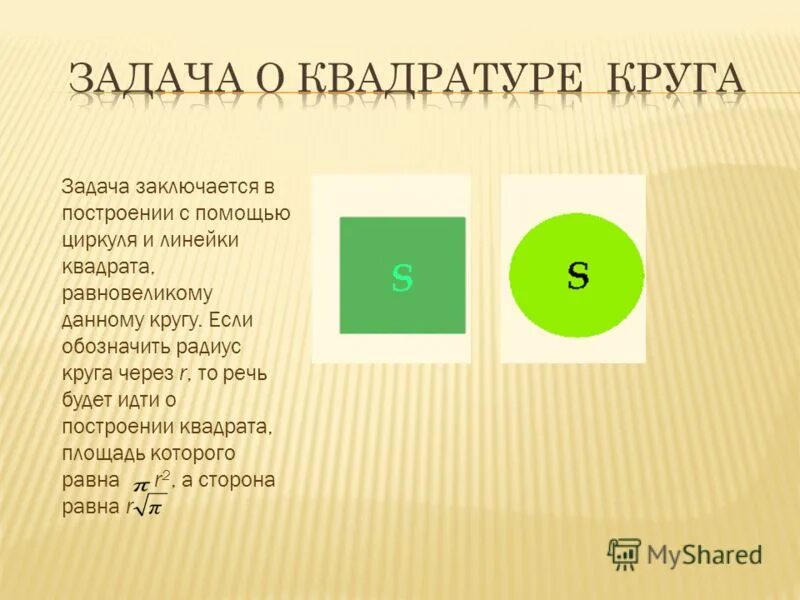 ЗАДАЧА О КВАДРАТУРЕ КРУГА

Задача заключается в построении с помощью циркуля и линейки квадрата, равновеликому данному кругу. Если обозначить радиус круга через $r$, то речь будет идти о построении квадрата, площадь которого равна $\pi r^2$, а сторона равна $r\sqrt{\pi}$

S

S

MyShared